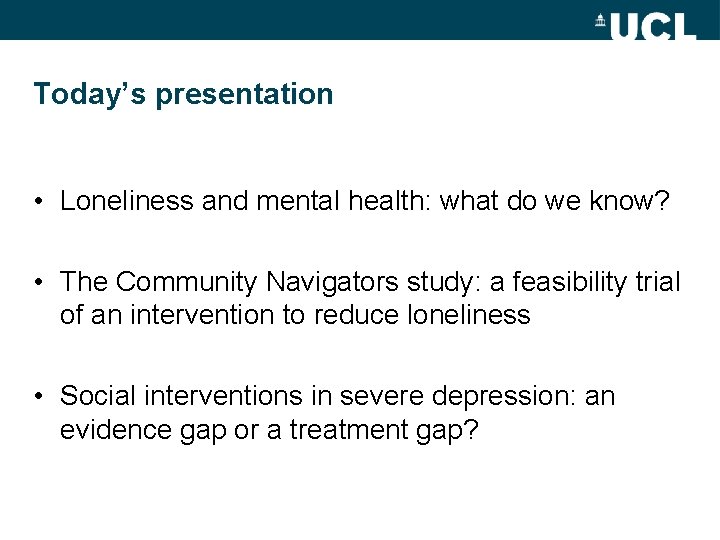 UCL

Today's presentation

• Loneliness and mental health: what do we know?

• The Community Navigators study: a feasibility trial of an intervention to reduce loneliness

• Social interventions in severe depression: an evidence gap or a treatment gap?